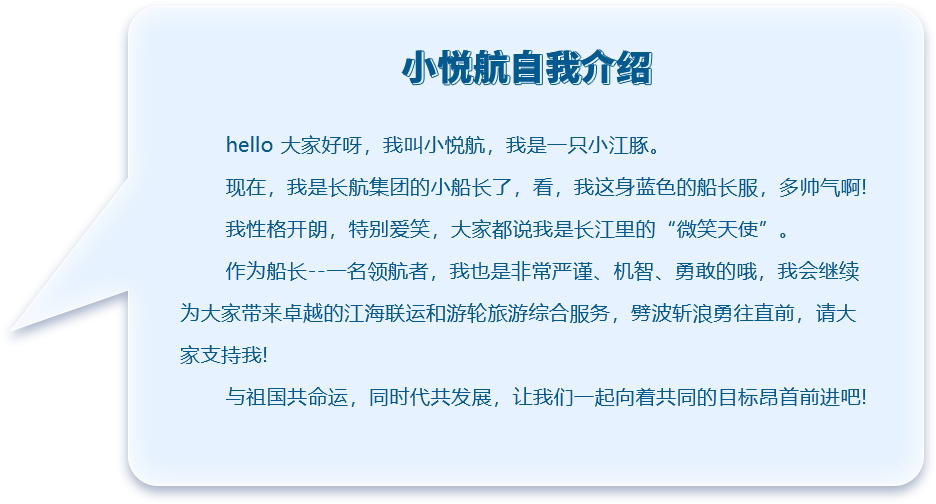 小悦航自我介绍

hello 大家好呀，我叫小悦航，我是一只小江豚。

现在，我是长航集团的小船长了，看，我这身蓝色的船长服，多帅气啊!

我性格开朗，特别爱笑，大家都说我是长江里的“微笑天使”。

作为船长--一名领航者，我也是非常严谨、机智、勇敢的哦，我会继续为大家带来卓越的江海联运和游轮旅游综合服务，劈波斩浪勇往直前，请大家支持我!

与祖国共命运，同时代共发展，让我们一起向着共同的目标昂首前进吧!